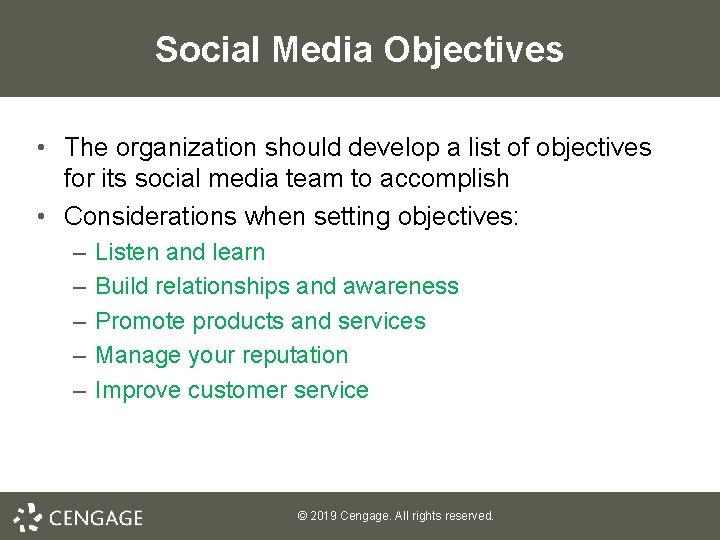 Social Media Objectives

• The organization should develop a list of objectives for its social media team to accomplish
• Considerations when setting objectives:
– Listen and learn
– Build relationships and awareness
– Promote products and services
– Manage your reputation
– Improve customer service

CENGAGE

© 2019 Cengage. All rights reserved.